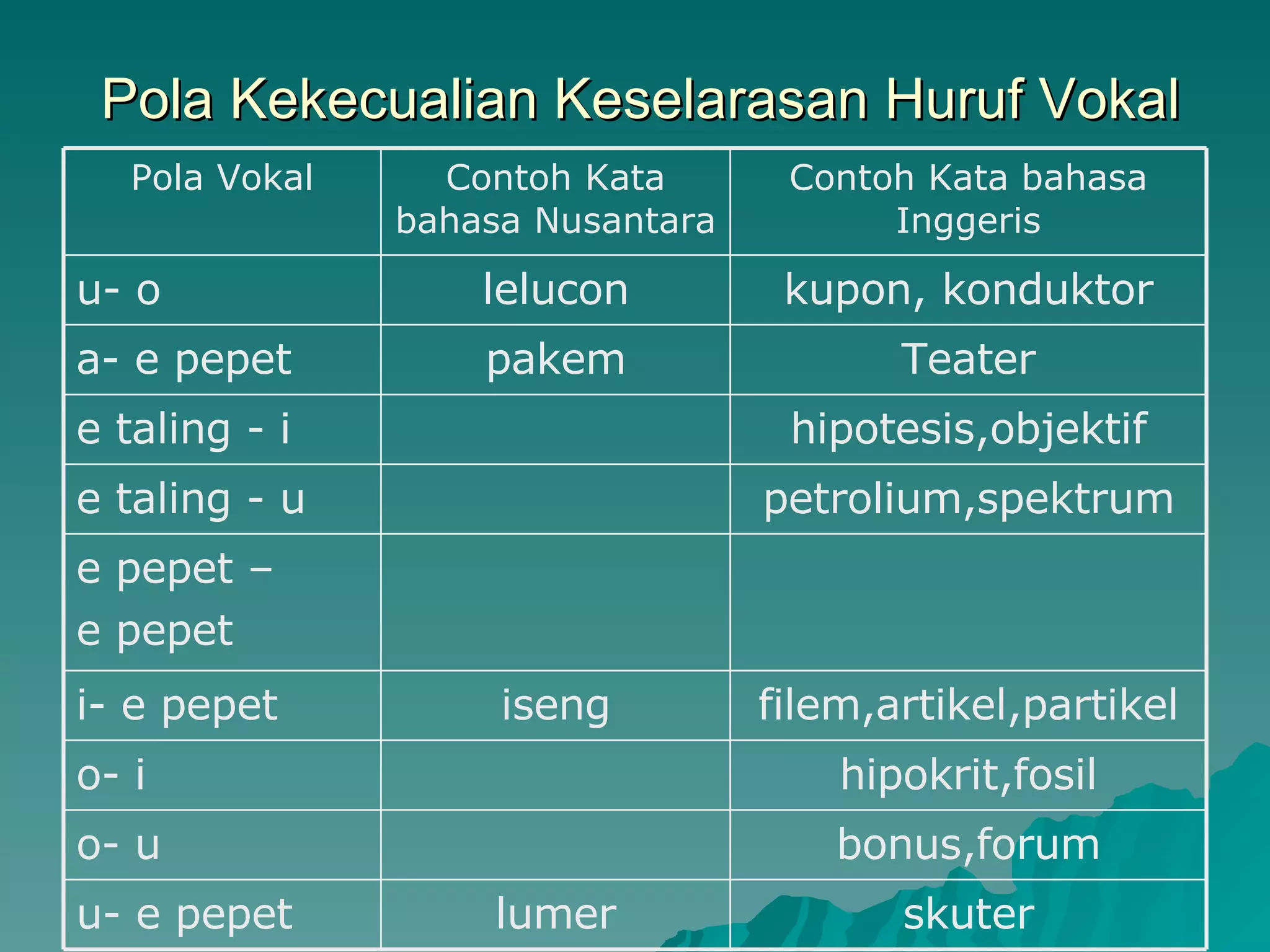 Pola Kekecualian Keselarasan Huruf Vokal

| Pola Vokal | Contoh Kata bahasa Nusantara | Contoh Kata bahasa Inggeris |
|---|---|---|
| u- o | lelucon | kupon, konduktor |
| a- e pepet | pakem | Teater |
| e taling - i | | hipotesis,objektif |
| e taling - u | | petrolium,spektrum |
| e pepet – e pepet | | |
| i- e pepet | iseng | filem,artikel,partikel |
| o- i | | hipokrit,fosil |
| o- u | | bonus,forum |
| u- e pepet | lumer | skuter |